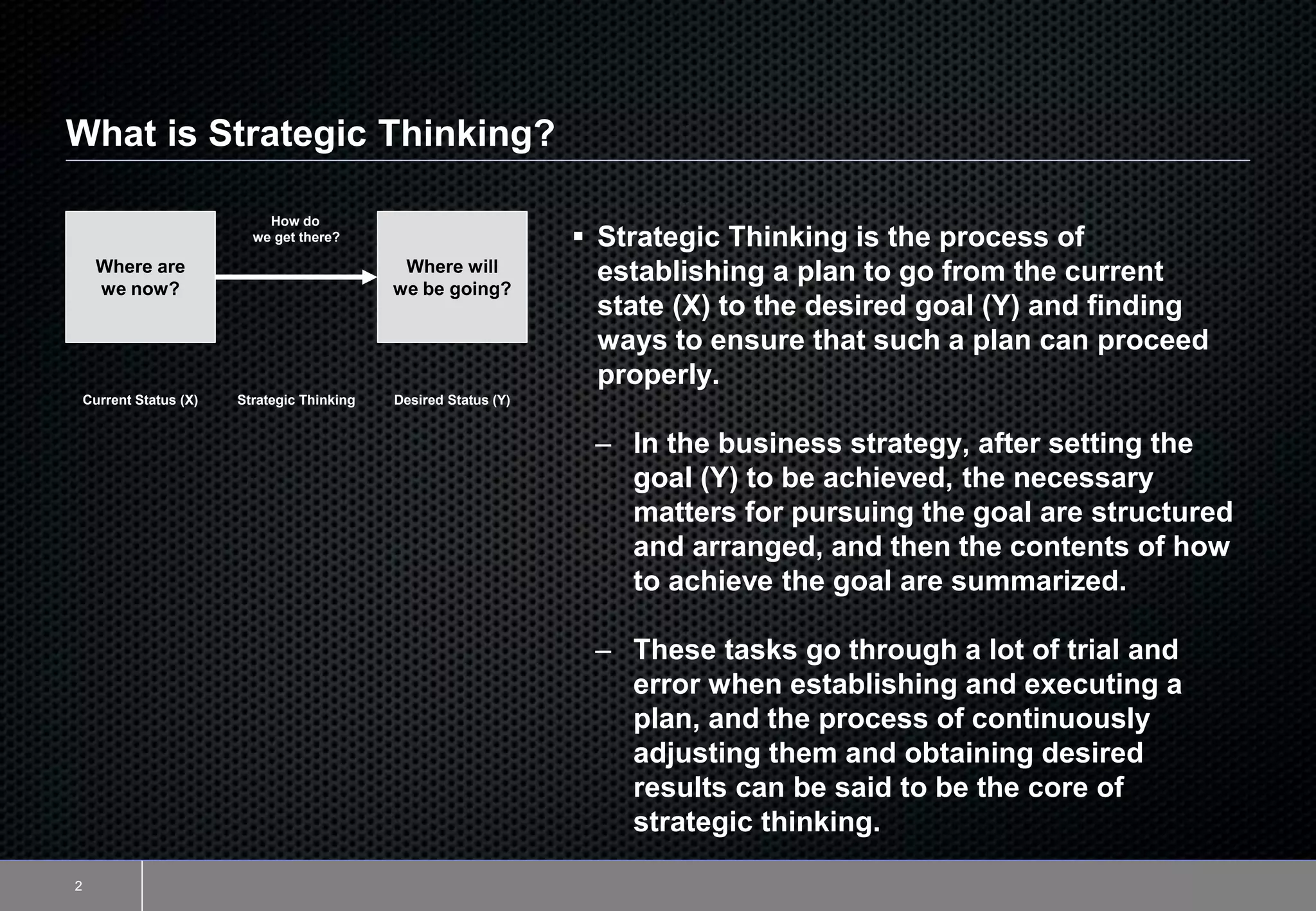 What is Strategic Thinking?

Where are we now?

How do we get there?

Where will we be going?

Current Status (X)

Strategic Thinking

Desired Status (Y)

▪ Strategic Thinking is the process of establishing a plan to go from the current state (X) to the desired goal (Y) and finding ways to ensure that such a plan can proceed properly.

– In the business strategy, after setting the goal (Y) to be achieved, the necessary matters for pursuing the goal are structured and arranged, and then the contents of how to achieve the goal are summarized.

– These tasks go through a lot of trial and error when establishing and executing a plan, and the process of continuously adjusting them and obtaining desired results can be said to be the core of strategic thinking.

2